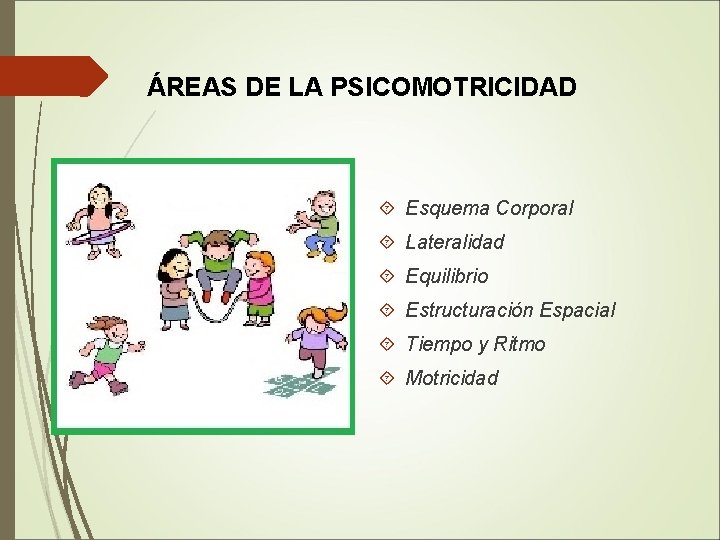 ÁREAS DE LA PSICOMOTRICIDAD

Esquema Corporal
Lateralidad
Equilibrio
Estructuración Espacial
Tiempo y Ritmo
Motricidad